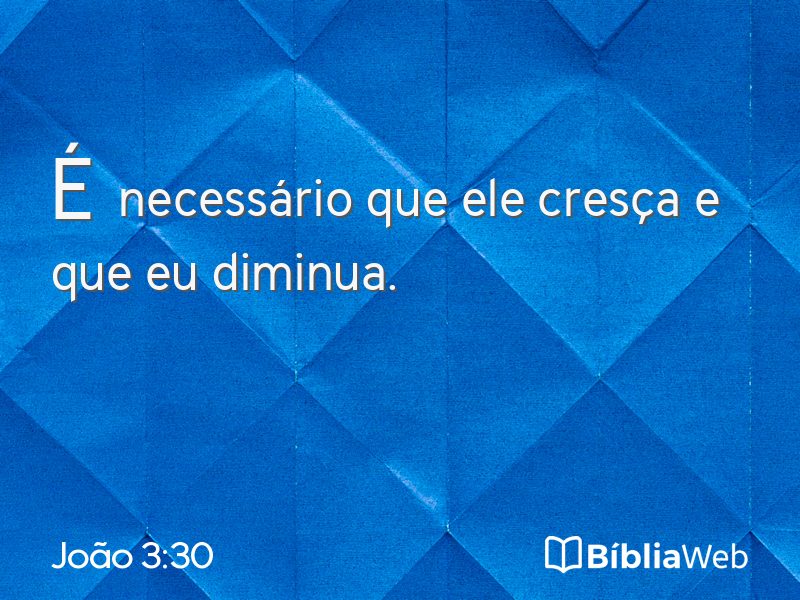 É necessário que ele cresça e que eu diminua.

João 3:30

BíbliaWeb